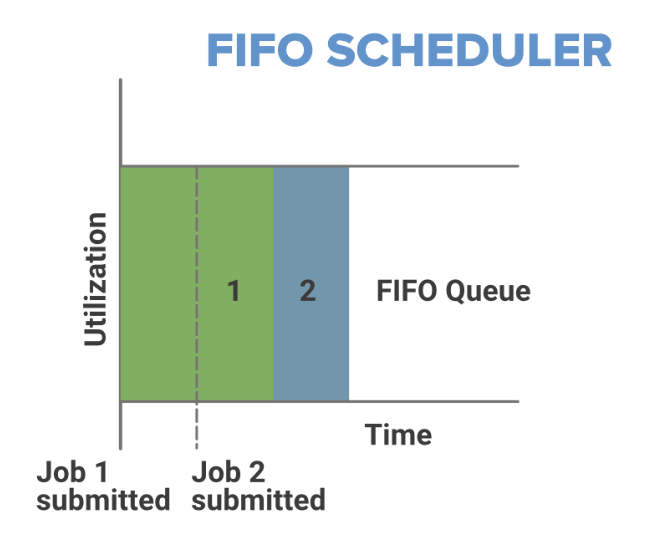 FIFO SCHEDULER

Utilization

1

2

FIFO Queue

Time

Job 1 submitted

Job 2 submitted